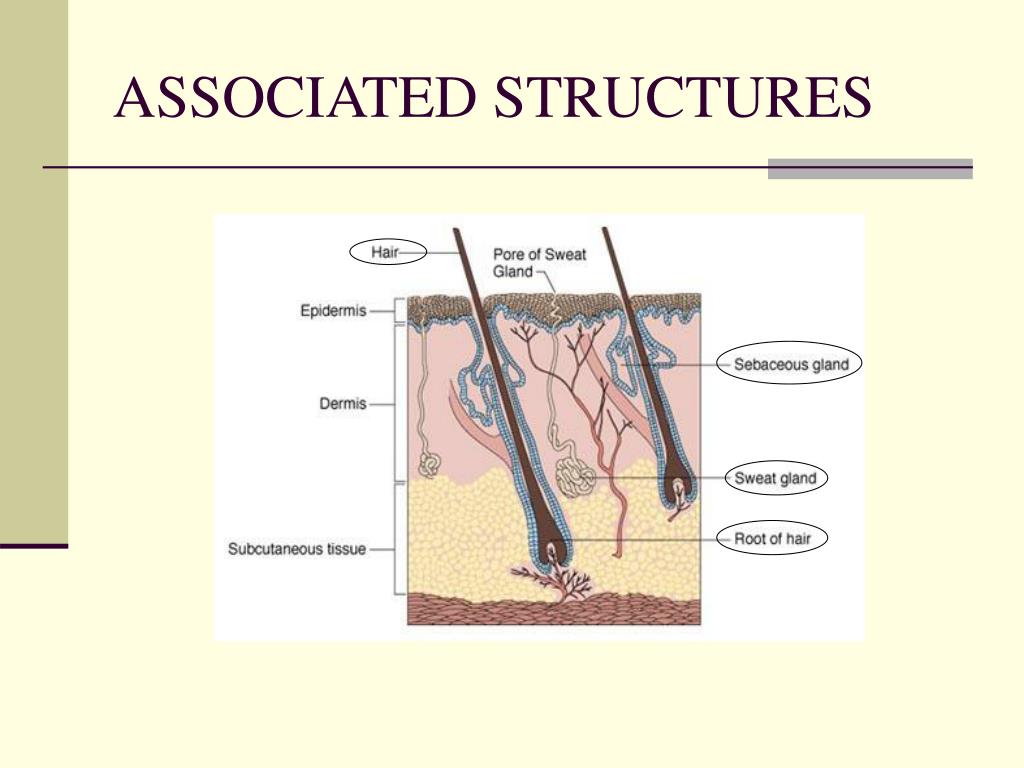 ASSOCIATED STRUCTURES

Hair
Pore of Sweat Gland
Epidermis
Dermis
Subcutaneous tissue
Sebaceous gland
Sweat gland
Root of hair